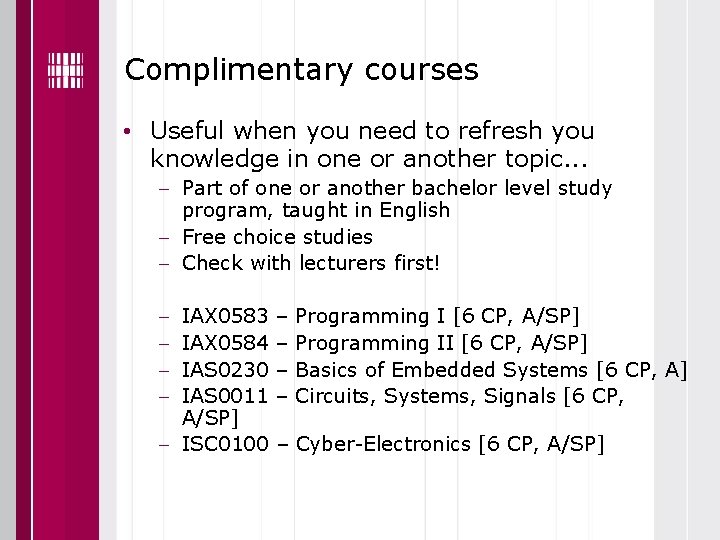 Complimentary courses

• Useful when you need to refresh you knowledge in one or another topic...
– Part of one or another bachelor level study program, taught in English
– Free choice studies
– Check with lecturers first!

– IAX0583 – Programming I [6 CP, A/SP]
– IAX0584 – Programming II [6 CP, A/SP]
– IAS0230 – Basics of Embedded Systems [6 CP, A]
– IAS0011 – Circuits, Systems, Signals [6 CP, A/SP]
– ISC0100 – Cyber-Electronics [6 CP, A/SP]